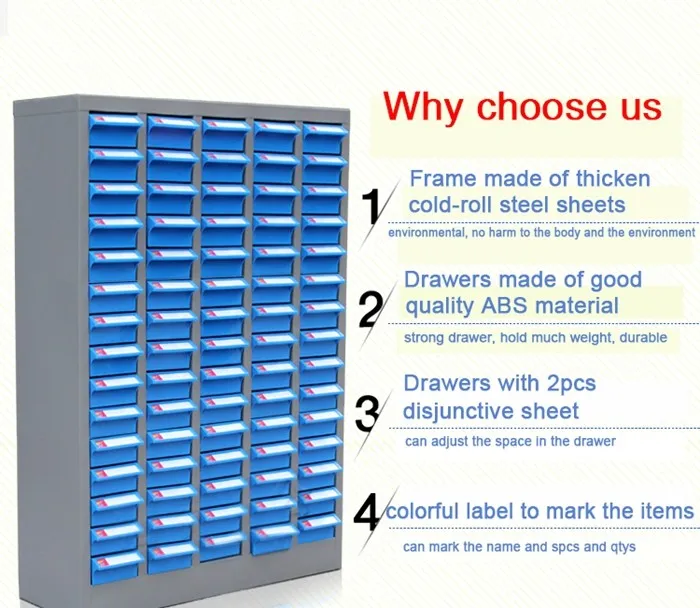 Why choose us

1 Frame made of thicken cold-roll steel sheets

environmental, no harm to the body and the environment

2 Drawers made of good quality ABS material

strong drawer, hold much weight, durable

3 Drawers with 2pcs disjunctive sheet

can adjust the space in the drawer

4 colorful label to mark the items

can mark the name and spcs and qtys